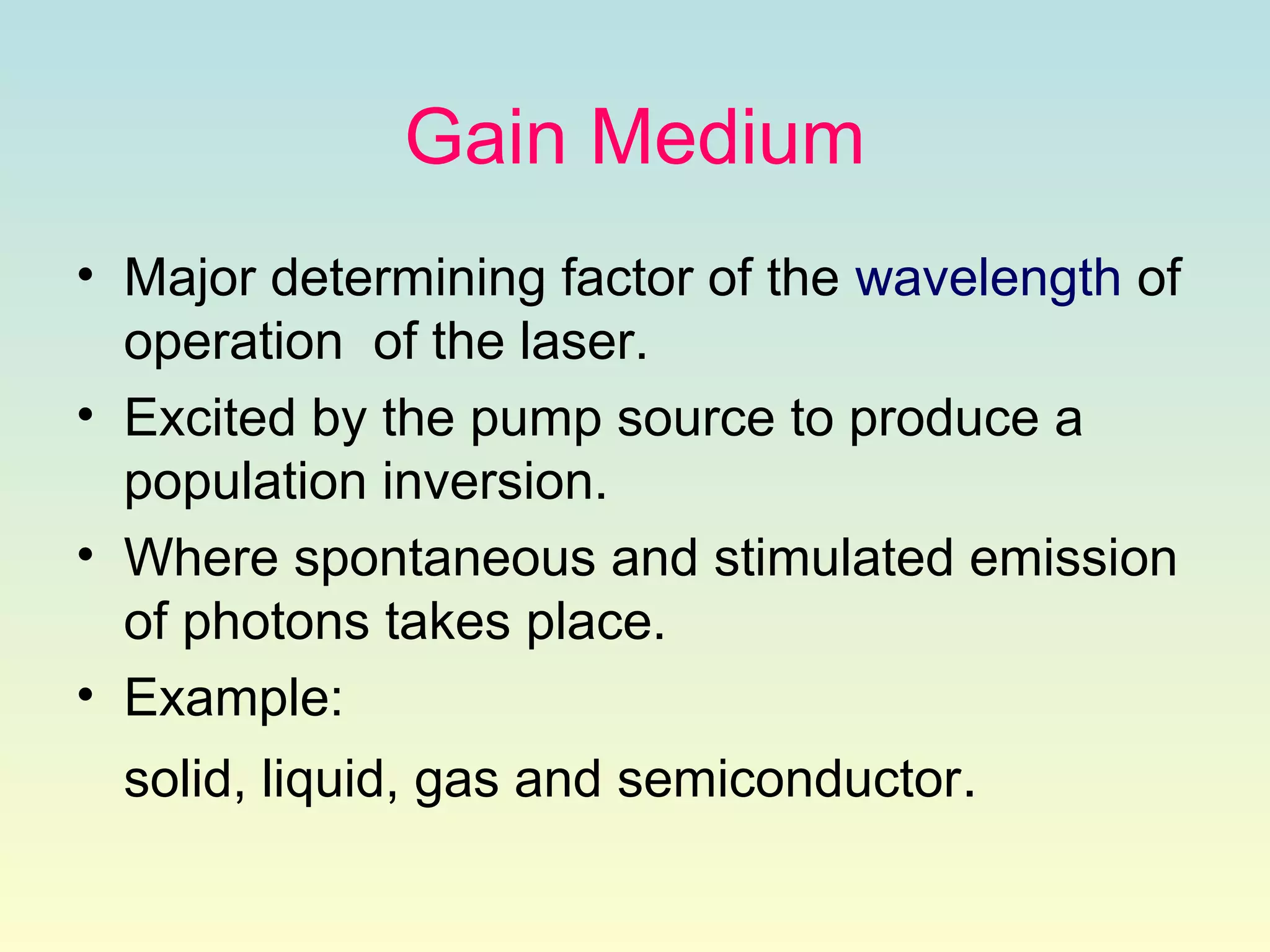 Gain Medium

• Major determining factor of the wavelength of operation  of the laser.
• Excited by the pump source to produce a population inversion.
• Where spontaneous and stimulated emission of photons takes place.
• Example:
solid, liquid, gas and semiconductor.